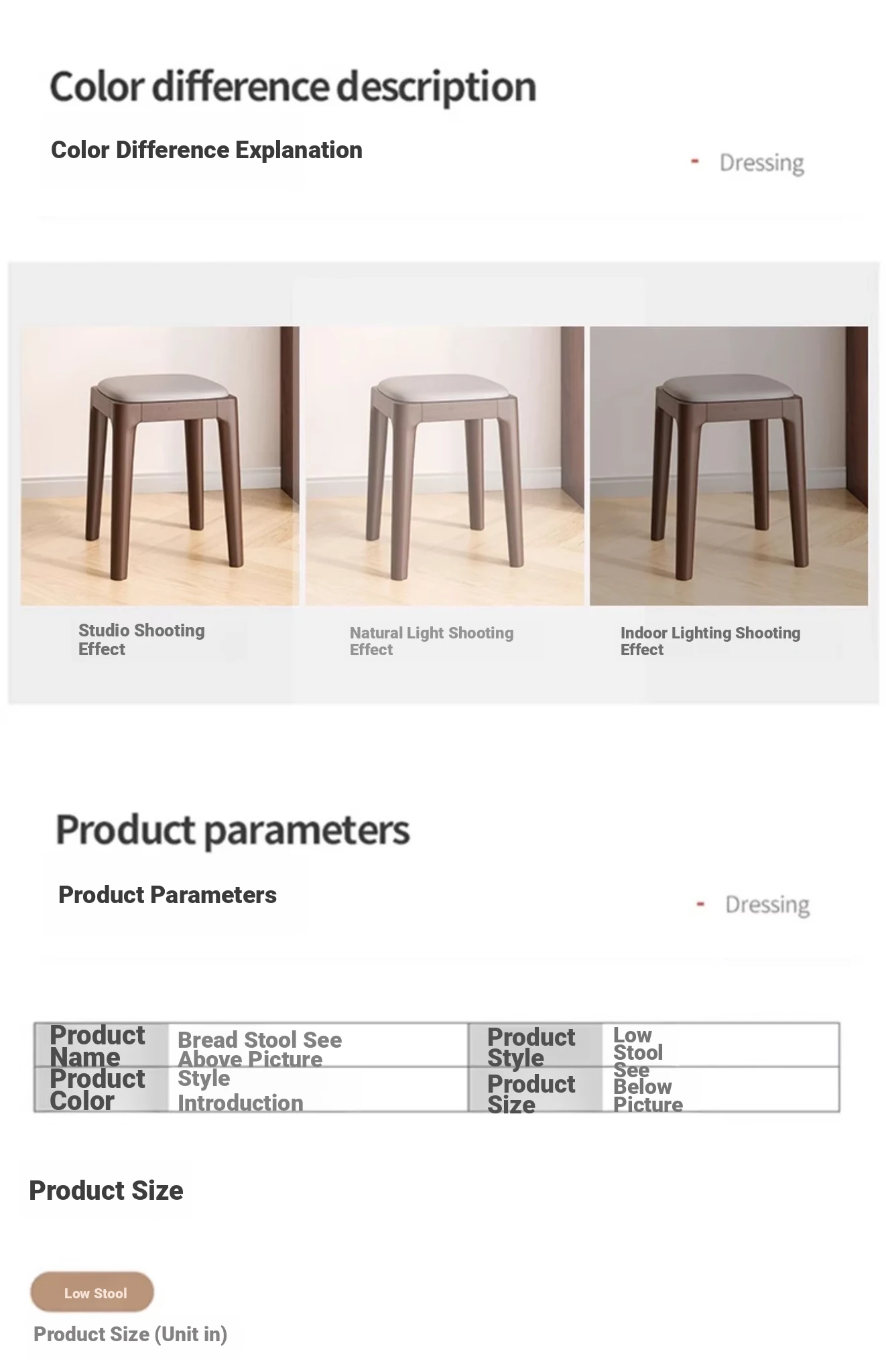 Color difference description

Color Difference Explanation

- Dressing

Studio Shooting Effect

Natural Light Shooting Effect

Indoor Lighting Shooting Effect

Product parameters

Product Parameters

- Dressing

| Product Name | Bread Stool See Above Picture | Product Style | Low Stool |
|---|---|---|---|
| Product Color | Style Introduction | Product Size | See Below Picture |

Product Size

Low Stool

Product Size (Unit in)